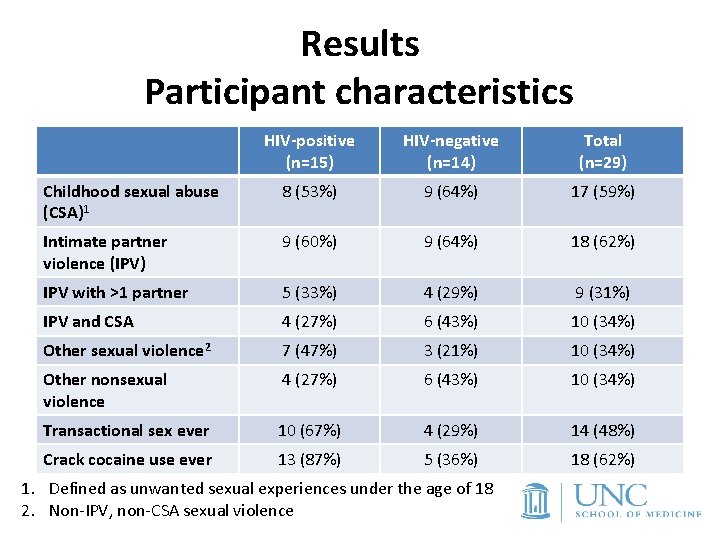 Results
Participant characteristics

| | HIV-positive (n=15) | HIV-negative (n=14) | Total (n=29) |
|---|---|---|---|
| Childhood sexual abuse (CSA)$^1$ | 8 (53%) | 9 (64%) | 17 (59%) |
| Intimate partner violence (IPV) | 9 (60%) | 9 (64%) | 18 (62%) |
| IPV with >1 partner | 5 (33%) | 4 (29%) | 9 (31%) |
| IPV and CSA | 4 (27%) | 6 (43%) | 10 (34%) |
| Other sexual violence$^2$ | 7 (47%) | 3 (21%) | 10 (34%) |
| Other nonsexual violence | 4 (27%) | 6 (43%) | 10 (34%) |
| Transactional sex ever | 10 (67%) | 4 (29%) | 14 (48%) |
| Crack cocaine use ever | 13 (87%) | 5 (36%) | 18 (62%) |

1. Defined as unwanted sexual experiences under the age of 18
2. Non-IPV, non-CSA sexual violence

UNC
SCHOOL OF MEDICINE